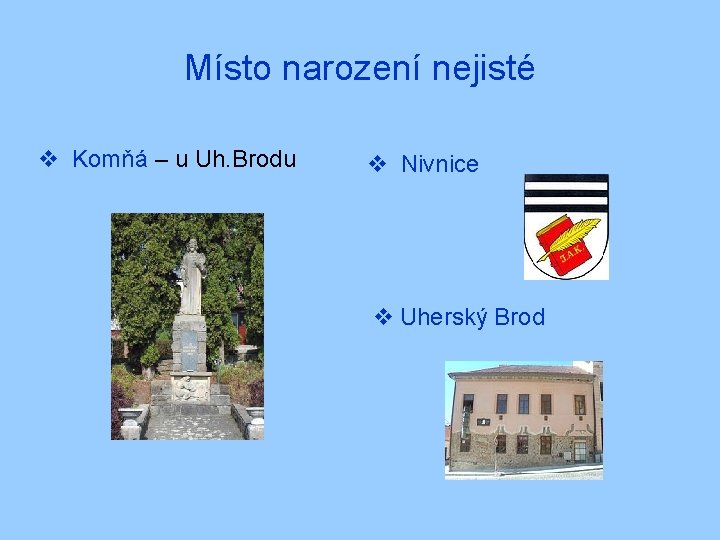 Místo narození nejisté

❖ Komňá – u Uh.Brodu

❖ Nivnice

J.A.K.

❖ Uherský Brod